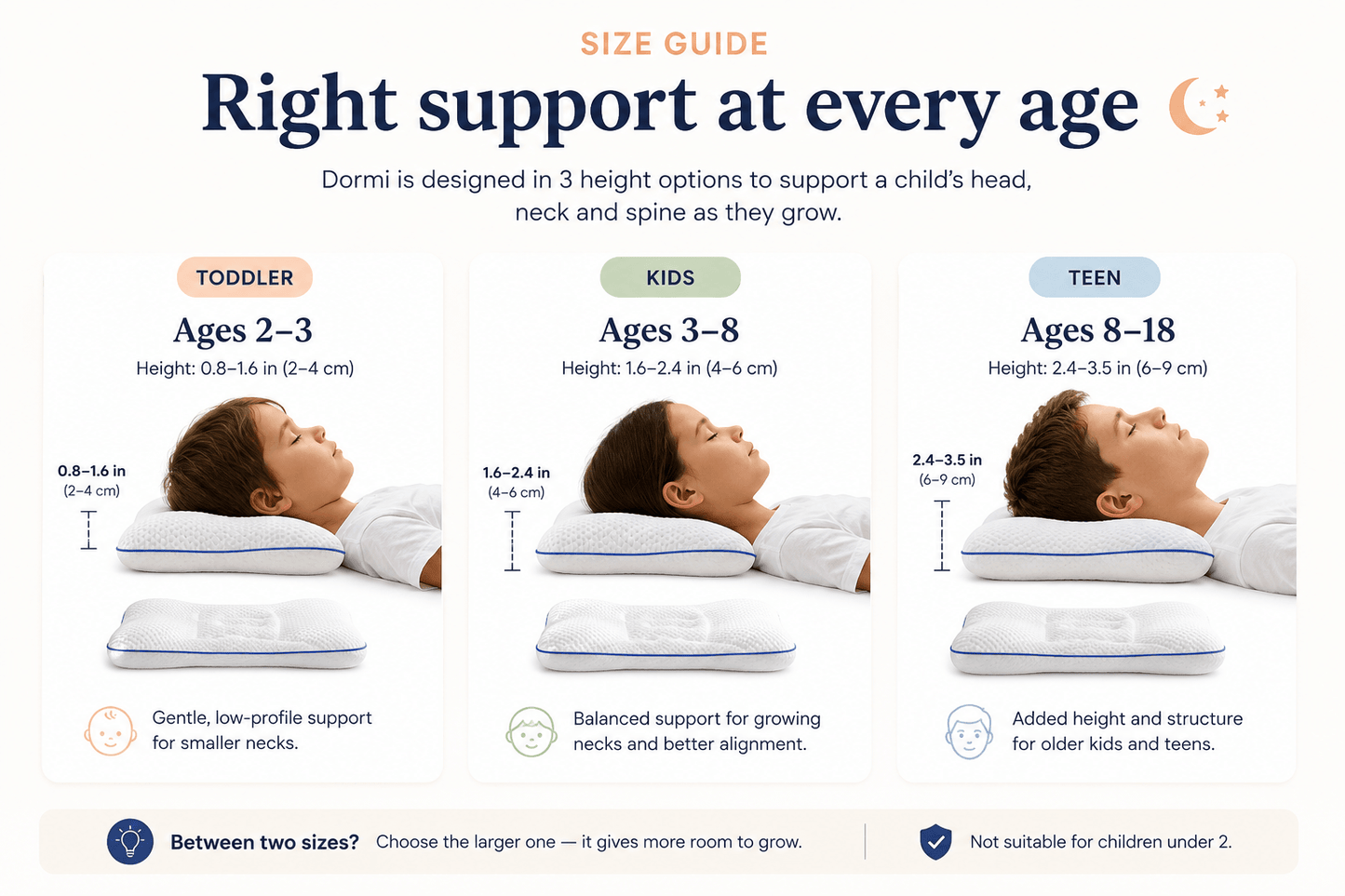 SIZE GUIDE

Right support at every age

Dormi is designed in 3 height options to support a child's head, neck and spine as they grow.

TODDLER

Ages 2–3

Height: 0.8–1.6 in (2–4 cm)

0.8–1.6 in
(2–4 cm)

Gentle, low-profile support for smaller necks.

KIDS

Ages 3–8

Height: 1.6–2.4 in (4–6 cm)

1.6–2.4 in
(4–6 cm)

Balanced support for growing necks and better alignment.

TEEN

Ages 8–18

Height: 2.4–3.5 in (6–9 cm)

2.4–3.5 in
(6–9 cm)

Added height and structure for older kids and teens.

Between two sizes? Choose the larger one — it gives more room to grow.

Not suitable for children under 2.